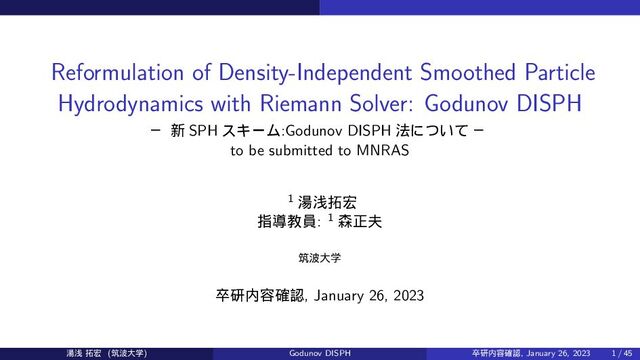 Reformulation of Density-Independent Smoothed Particle Hydrodynamics with Riemann Solver: Godunov DISPH

– 新 SPH スキーム:Godunov DISPH 法について –

to be submitted to MNRAS

$^1$ 湯浅拓宏

指導教員: $^1$ 森正夫

筑波大学

卒研内容確認, January 26, 2023

湯浅 拓宏 (筑波大学)

Godunov DISPH

卒研内容確認, January 26, 2023

1 / 45